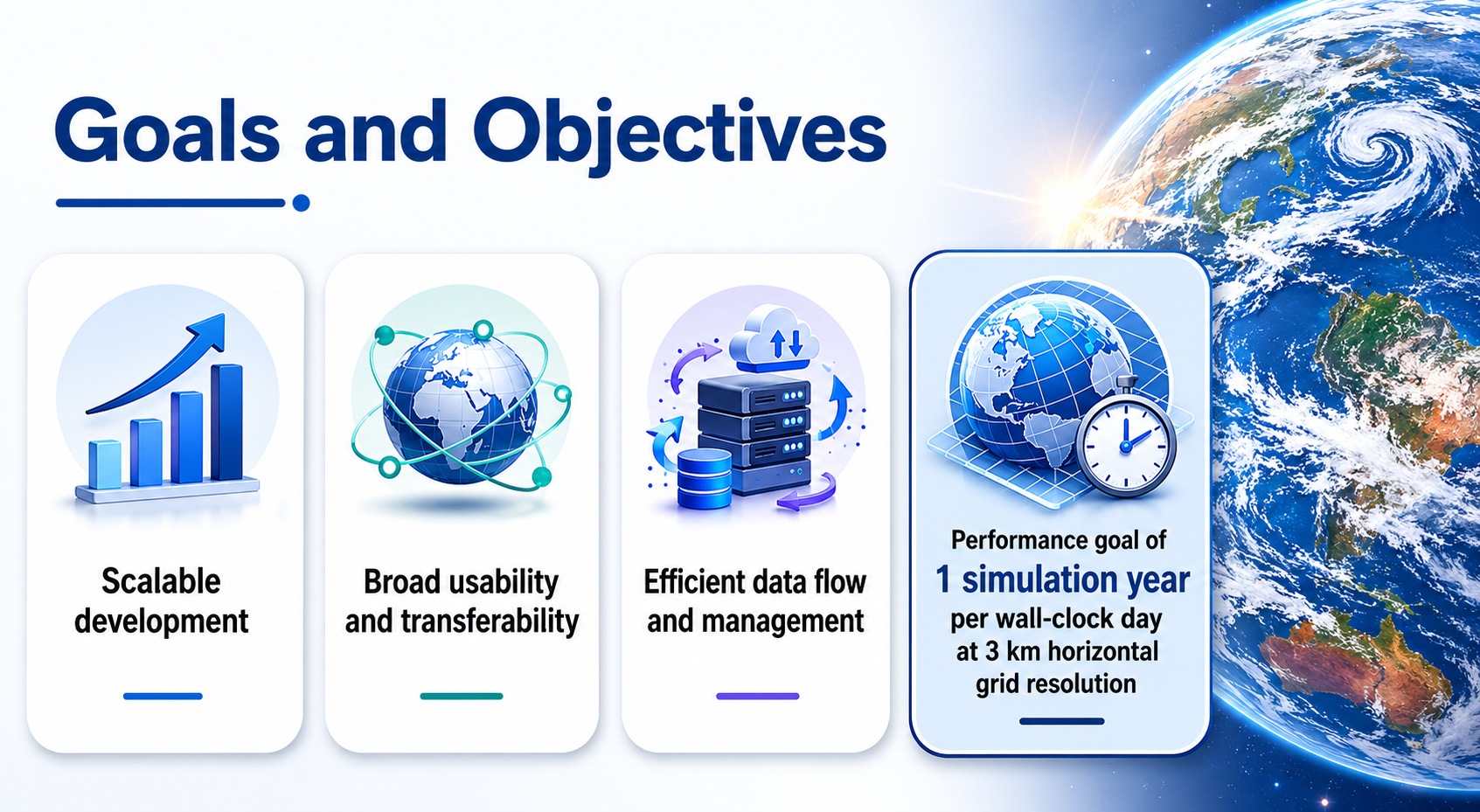 Goals and Objectives

Scalable development

Broad usability and transferability

Efficient data flow and management

Performance goal of
1 simulation year
per wall-clock day at 3 km horizontal grid resolution